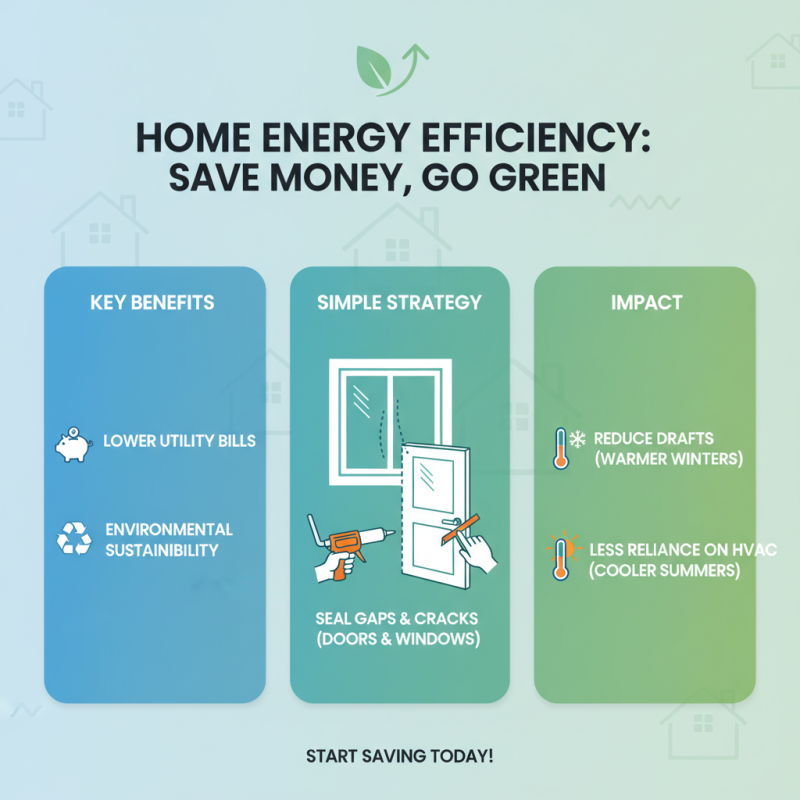 HOME ENERGY EFFICIENCY: SAVE MONEY, GO GREEN

KEY BENEFITS

LOWER UTILITY BILLS

ENVIRONMENTAL SUSTAINIBILITY

SIMPLE STRATEGY

SEAL GAPS & CRACKS (DOORS & WINDOWS)

IMPACT

REDUCE DRAFTS (WARMER WINTERS)

LESS RELIANCE ON HVAC (COOLER SUMMERS)

START SAVING TODAY!